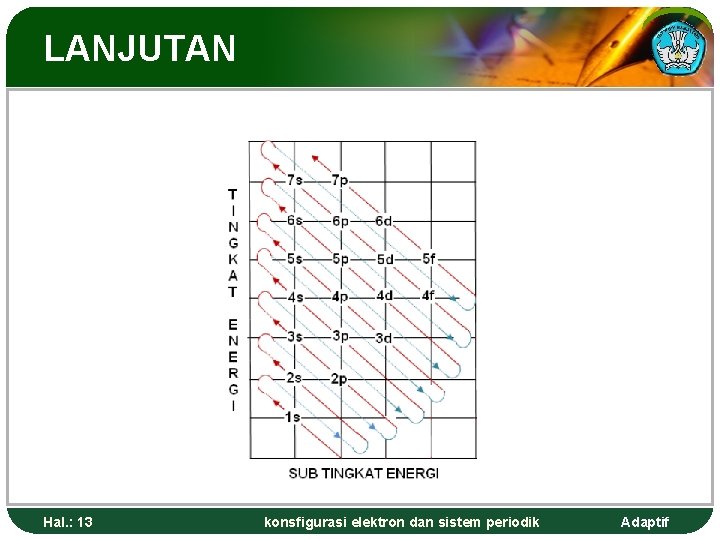 LANJUTAN

TINGKAT ENERGI

7s 7p
6s 6p 6d
5s 5p 5d 5f
4s 4p 4d 4f
3s 3p 3d
2s 2p
1s

SUB TINGKAT ENERGI

Hal.: 13 konsfigurasi elektron dan sistem periodik Adaptif